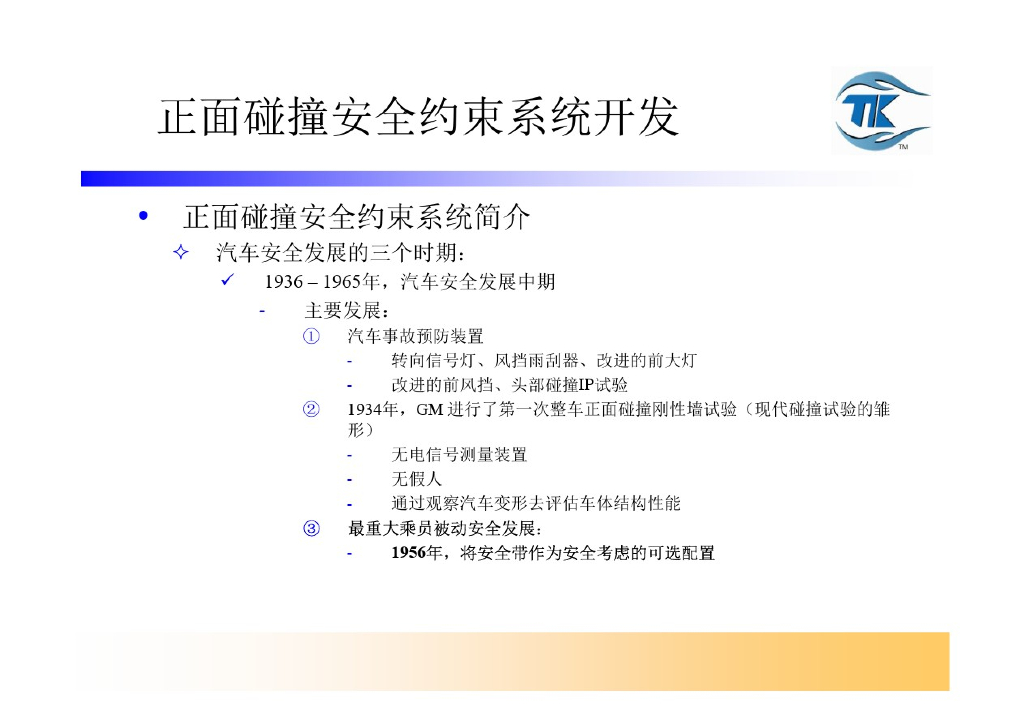 正面碰撞安全约束系统开发

TK
TM

• 正面碰撞安全约束系统简介

✧ 汽车安全发展的三个时期：

✓ 1936 – 1965年，汽车安全发展中期

- 主要发展：

① 汽车事故预防装置

- 转向信号灯、风挡雨刮器、改进的前大灯
- 改进的前风挡、头部碰撞IP试验

② 1934年，GM 进行了第一次整车正面碰撞刚性墙试验（现代碰撞试验的雏形）

- 无电信号测量装置
- 无假人
- 通过观察汽车变形去评估车体结构性能

③ 最重大乘员被动安全发展：

- 1956年，将安全带作为安全考虑的可选配置